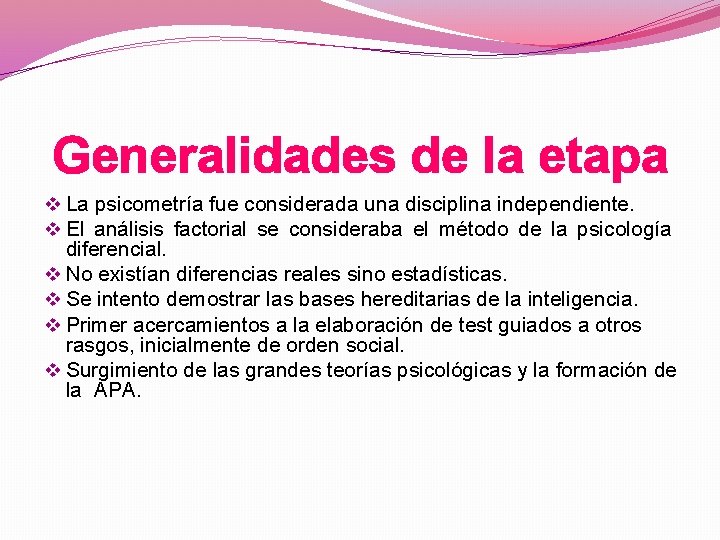 Generalidades de la etapa

❖ La psicometría fue considerada una disciplina independiente.
❖ El análisis factorial se consideraba el método de la psicología diferencial.
❖ No existían diferencias reales sino estadísticas.
❖ Se intento demostrar las bases hereditarias de la inteligencia.
❖ Primer acercamientos a la elaboración de test guiados a otros rasgos, inicialmente de orden social.
❖ Surgimiento de las grandes teorías psicológicas y la formación de la APA.